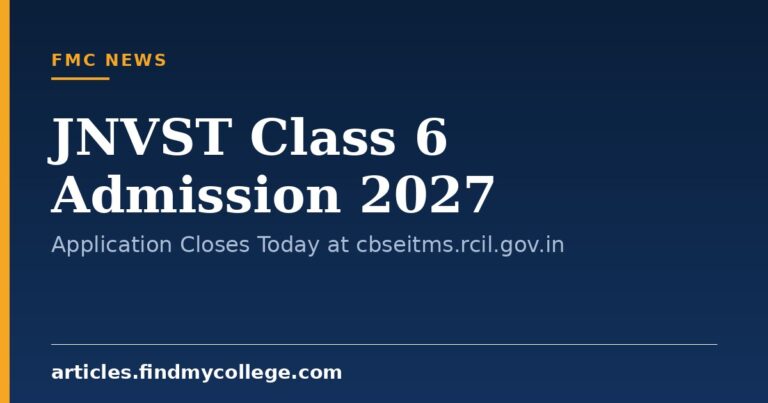 FMC NEWS

JNVST Class 6 Admission 2027

Application Closes Today at cbseitms.rcil.gov.in

articles.findmycollege.com